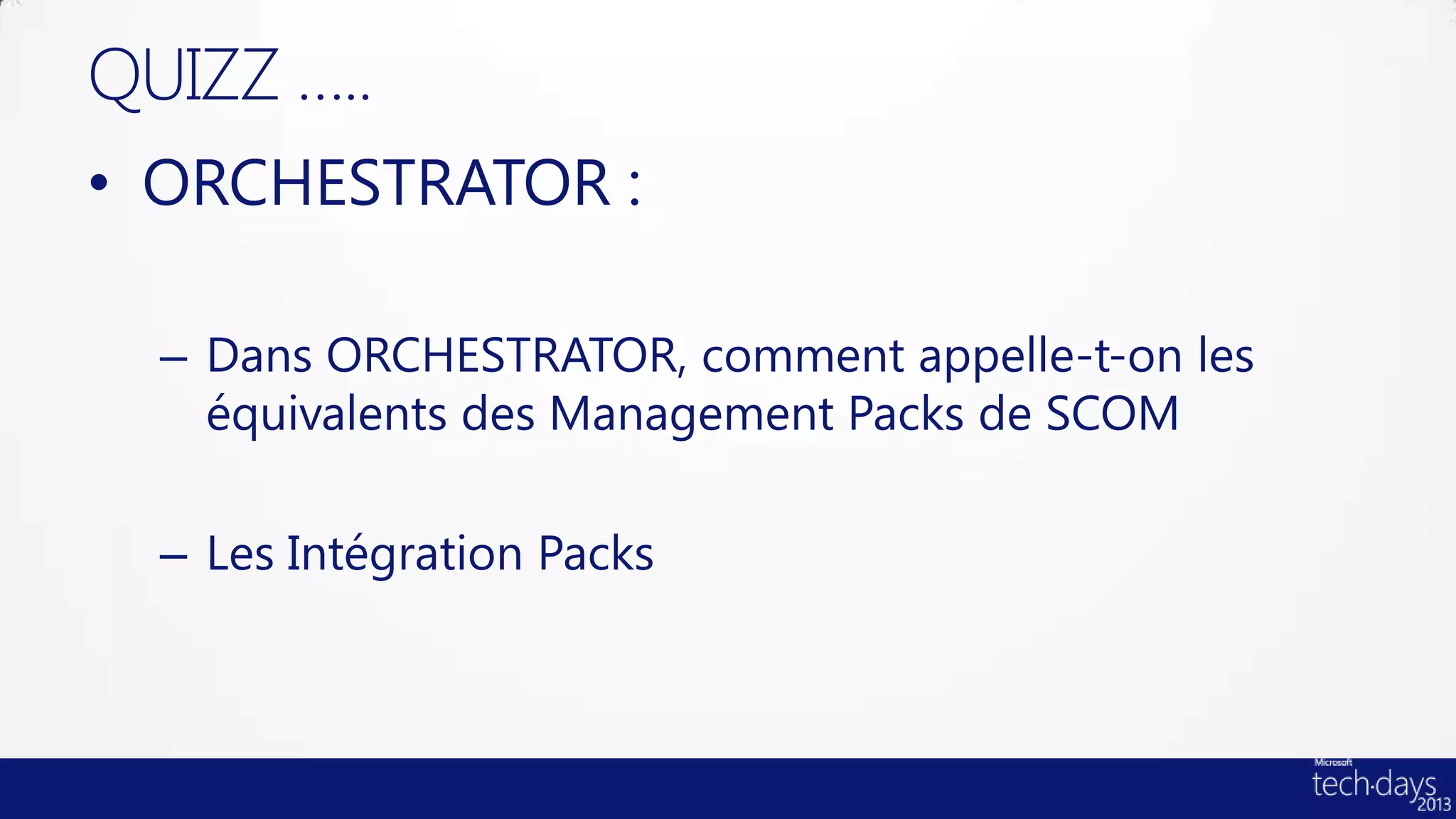 QUIZZ .....

• ORCHESTRATOR :

– Dans ORCHESTRATOR, comment appelle-t-on les équivalents des Management Packs de SCOM

– Les Intégration Packs

Microsoft tech·days 2013